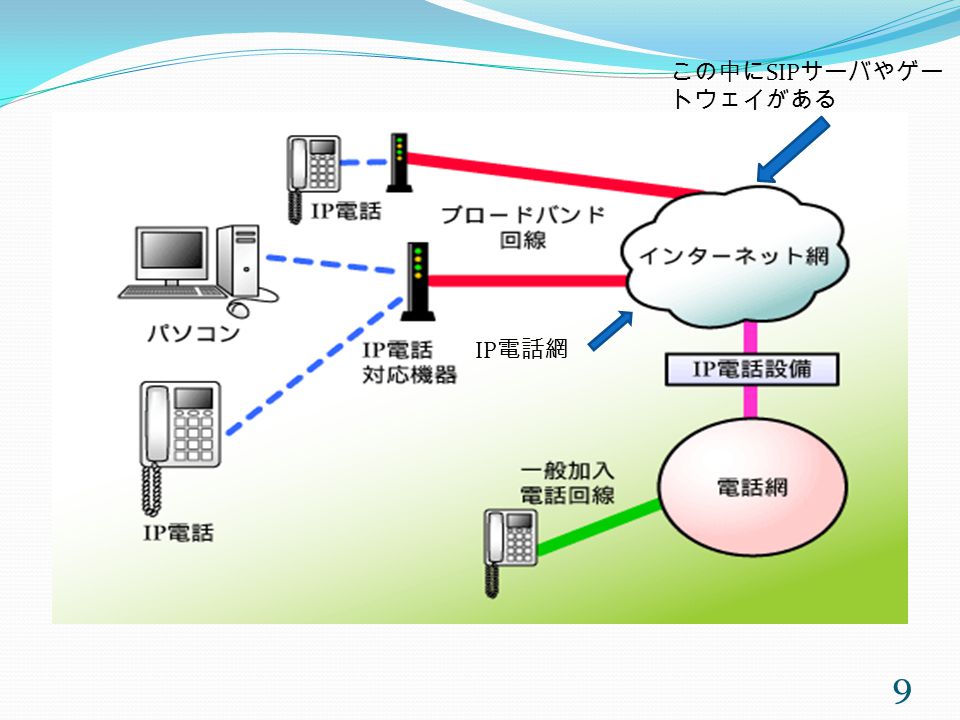 この中にSIPサーバやゲートウェイがある

IP電話

ブロードバンド回線

インターネット網

パソコン

IP電話対応機器

IP電話網

IP電話設備

IP電話

一般加入電話回線

電話網

9